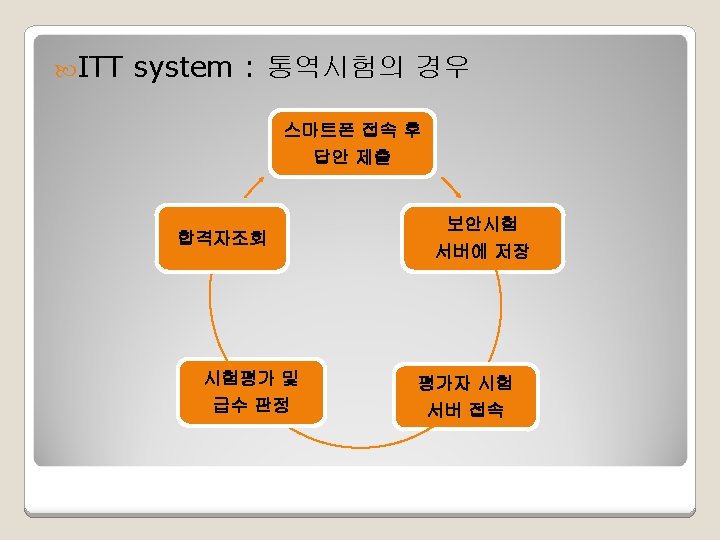 ITT system : 통역시험의 경우

스마트폰 접속 후 답안 제출

보안시험 서버에 저장

평가자 시험 서버 접속

시험평가 및 급수 판정

합격자조회